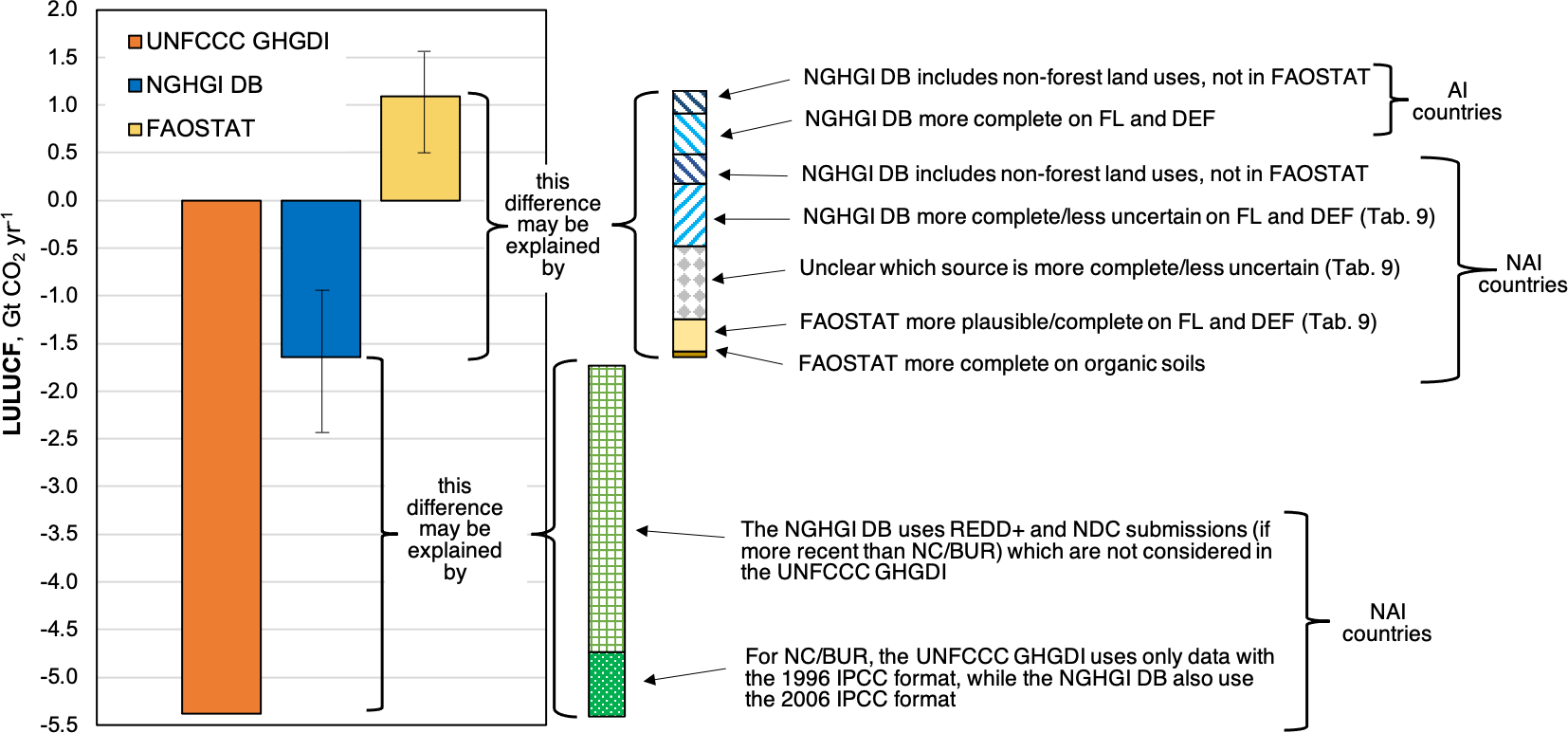 2.0
1.5
1.0
0.5
0.0
-0.5
-1.0
-1.5
-2.0
-2.5
-3.0
-3.5
-4.0
-4.5
-5.0
-5.5

LULUCF, Gt $CO_2$ $yr^{-1}$

UNFCCC GHGDI
NGHGI DB
FAOSTAT

this difference may be explained by

this difference may be explained by

NGHGI DB includes non-forest land uses, not in FAOSTAT
NGHGI DB more complete on FL and DEF
AI countries

NGHGI DB includes non-forest land uses, not in FAOSTAT
NGHGI DB more complete/less uncertain on FL and DEF (Tab. 9)
Unclear which source is more complete/less uncertain (Tab. 9)
FAOSTAT more plausible/complete on FL and DEF (Tab. 9)
FAOSTAT more complete on organic soils
NAI countries

The NGHGI DB uses REDD+ and NDC submissions (if more recent than NC/BUR) which are not considered in the UNFCCC GHGDI

For NC/BUR, the UNFCCC GHGDI uses only data with the 1996 IPCC format, while the NGHGI DB also use the 2006 IPCC format
NAI countries